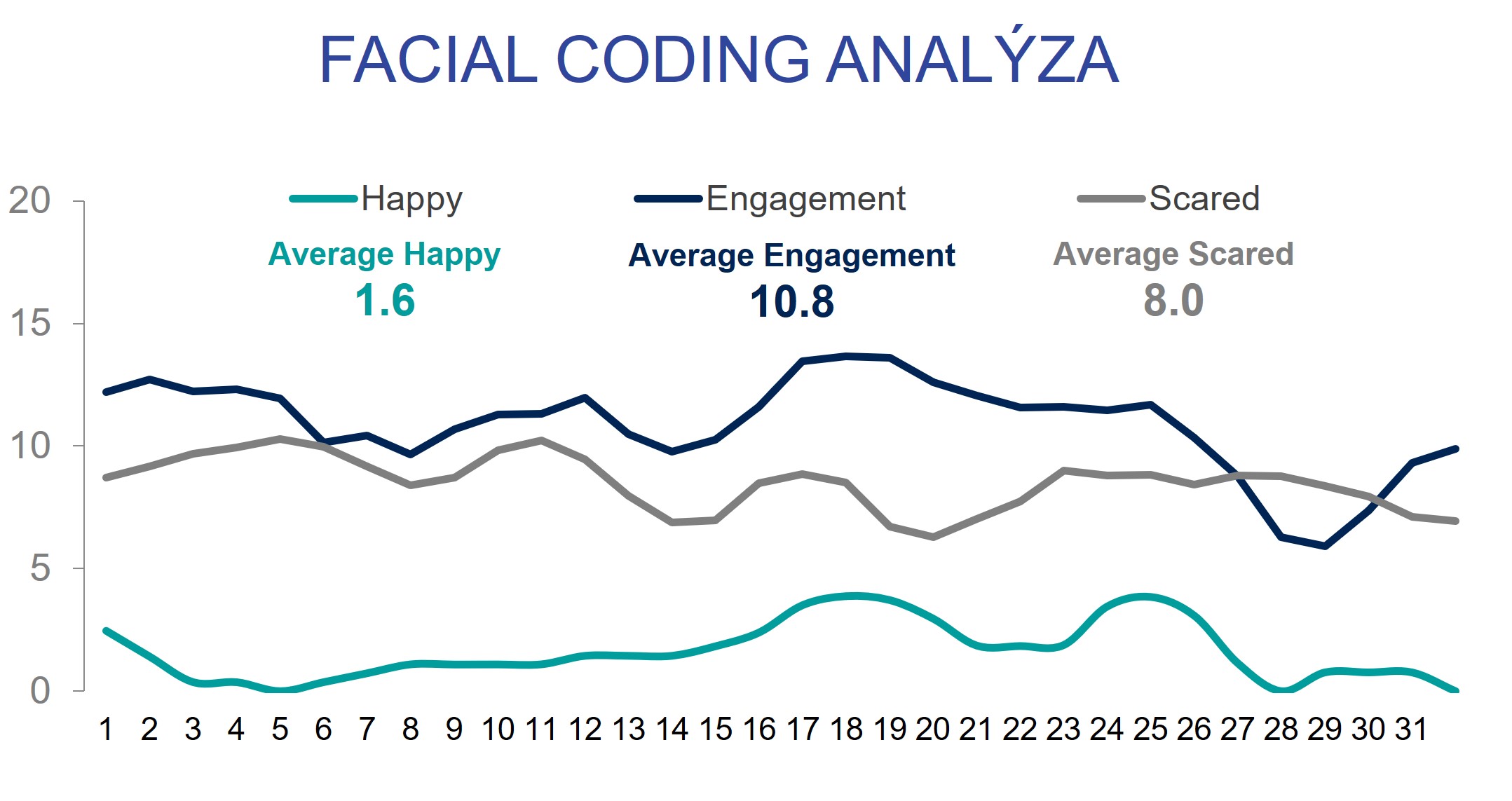 FACIAL CODING ANALÝZA

Happy
Engagement
Scared

Average Happy
1.6

Average Engagement
10.8

Average Scared
8.0

20
15
10
5
0

1 2 3 4 5 6 7 8 9 10 11 12 13 14 15 16 17 18 19 20 21 22 23 24 25 26 27 28 29 30 31